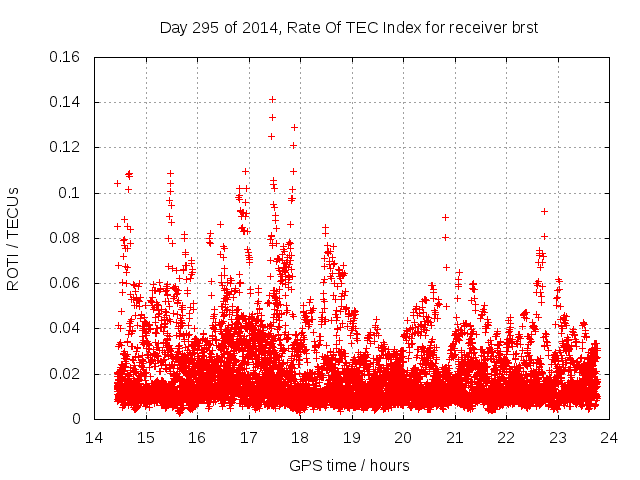 Day 295 of 2014, Rate Of TEC Index for receiver brst

ROTI / TECUs

0.16
0.14
0.12
0.1
0.08
0.06
0.04
0.02
0

14 15 16 17 18 19 20 21 22 23 24

GPS time / hours